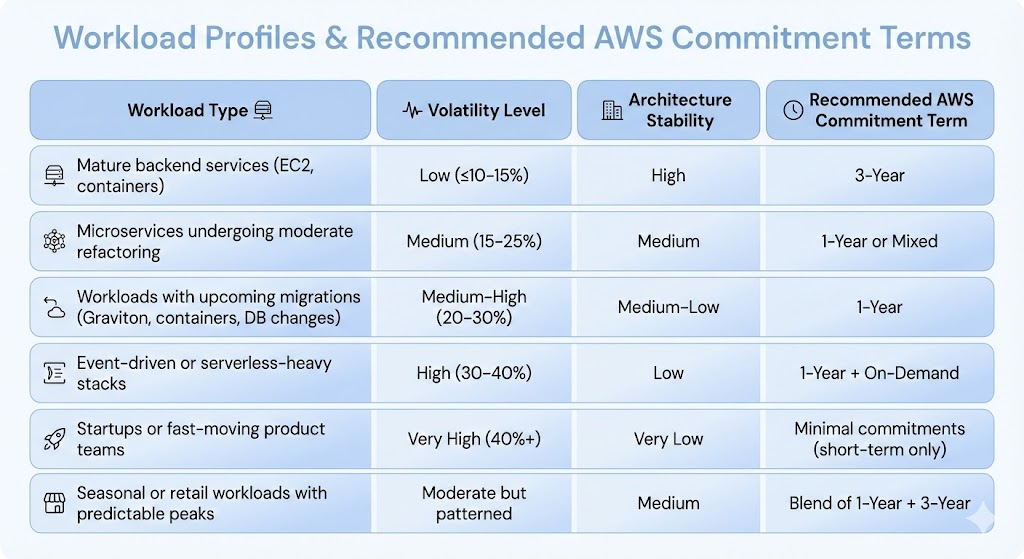 Workload Profiles & Recommended AWS Commitment Terms

| Workload Type | Volatility Level | Architecture Stability | Recommended AWS Commitment Term |
|---|---|---|---|
| Mature backend services (EC2, containers) | Low (≤10–15%) | High | 3-Year |
| Microservices undergoing moderate refactoring | Medium (15–25%) | Medium | 1-Year or Mixed |
| Workloads with upcoming migrations (Graviton, containers, DB changes) | Medium–High (20–30%) | Medium–Low | 1-Year |
| Event-driven or serverless-heavy stacks | High (30–40%) | Low | 1-Year + On-Demand |
| Startups or fast-moving product teams | Very High (40%+) | Very Low | Minimal commitments (short-term only) |
| Seasonal or retail workloads with predictable peaks | Moderate but patterned | Medium | Blend of 1-Year + 3-Year |